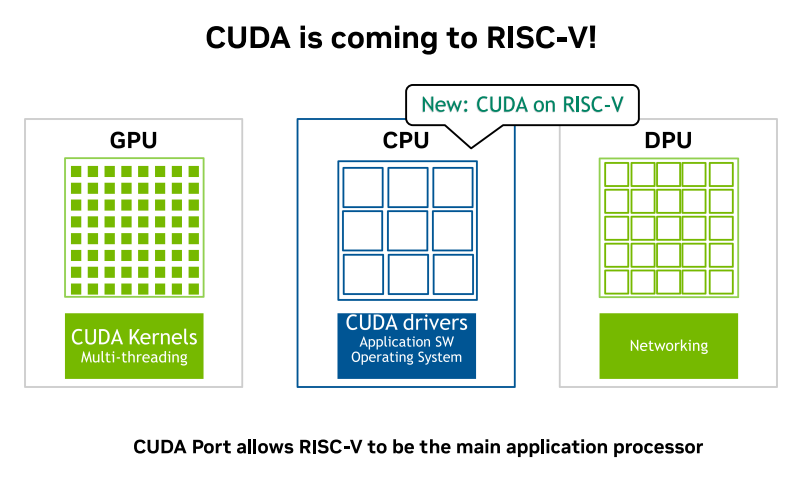 CUDA is coming to RISC-V!

New: CUDA on RISC-V

GPU

CUDA Kernels
Multi-threading

CPU

CUDA drivers
Application SW
Operating System

DPU

Networking

CUDA Port allows RISC-V to be the main application processor